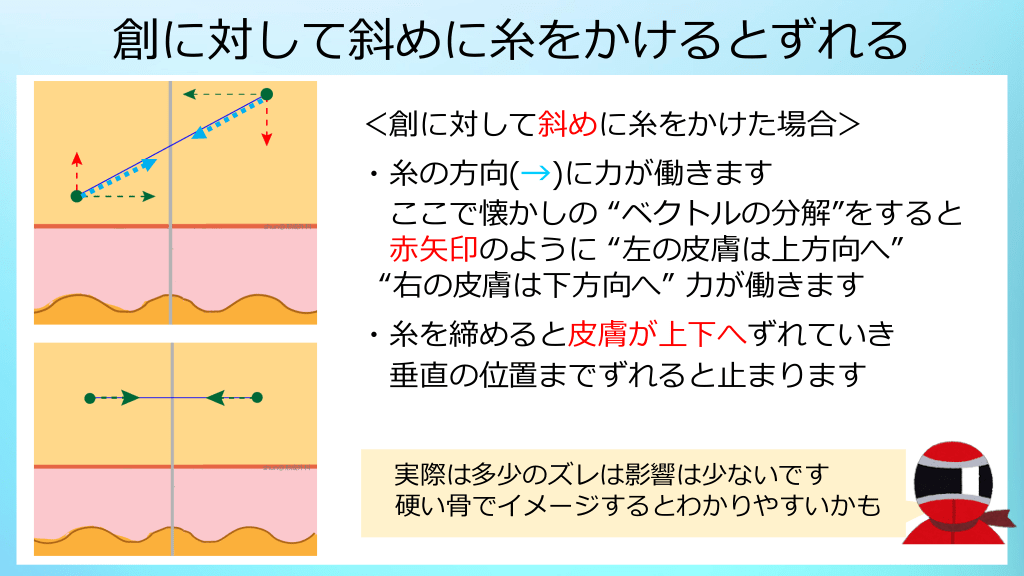 創に対して斜めに糸をかけるとずれる

<創に対して斜めに糸をかけた場合>

・糸の方向(→)に力が働きます
ここで懐かしの “ベクトルの分解”をすると
赤矢印のように “左の皮膚は上方向へ”
“右の皮膚は下方向へ” 力が働きます

・糸を締めると皮膚が上下へずれていき
垂直の位置までずれると止まります

実際は多少のズレは影響は少ないです
硬い骨でイメージするとわかりやすいかも